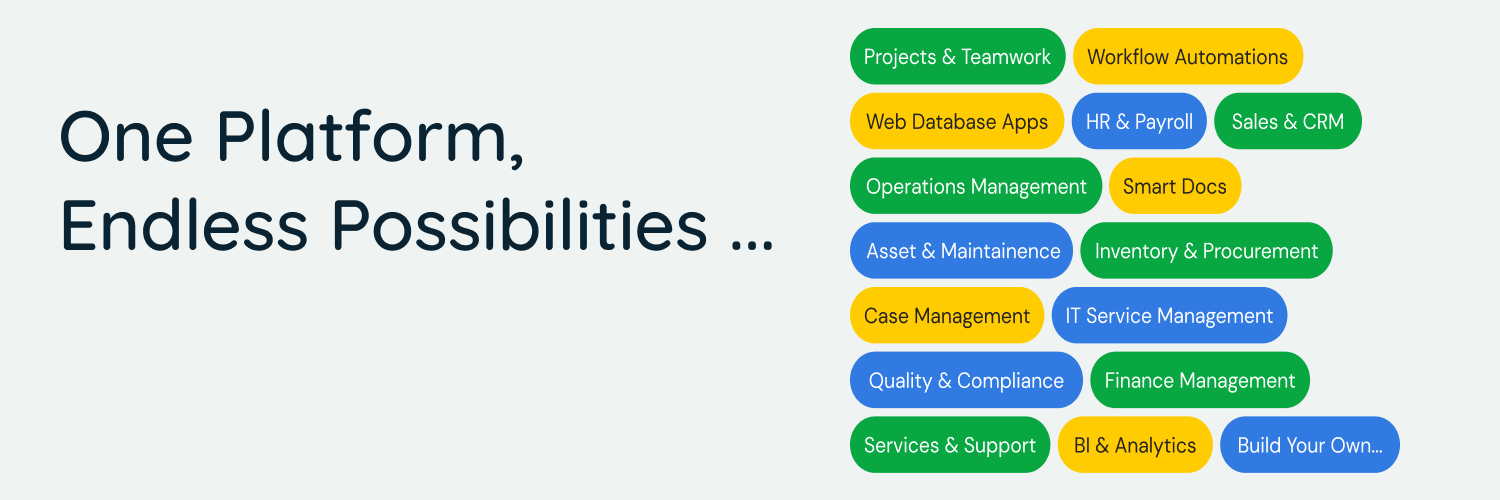 One Platform,
Endless Possibilities ...

Projects & Teamwork
Workflow Automations
Web Database Apps
HR & Payroll
Sales & CRM
Operations Management
Smart Docs
Asset & Maintainence
Inventory & Procurement
Case Management
IT Service Management
Quality & Compliance
Finance Management
Services & Support
BI & Analytics
Build Your Own...